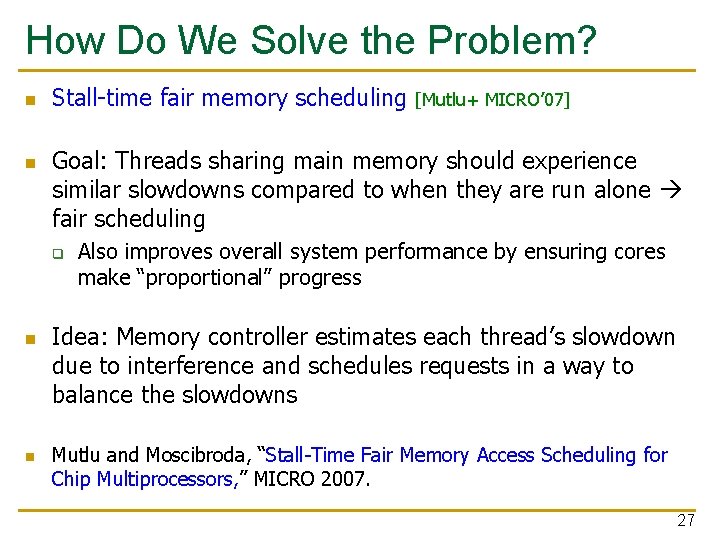 How Do We Solve the Problem?

Stall-time fair memory scheduling [Mutlu+ MICRO'07]

Goal: Threads sharing main memory should experience similar slowdowns compared to when they are run alone → fair scheduling

Also improves overall system performance by ensuring cores make "proportional" progress

Idea: Memory controller estimates each thread's slowdown due to interference and schedules requests in a way to balance the slowdowns

Mutlu and Moscibroda, "Stall-Time Fair Memory Access Scheduling for Chip Multiprocessors," MICRO 2007.

27